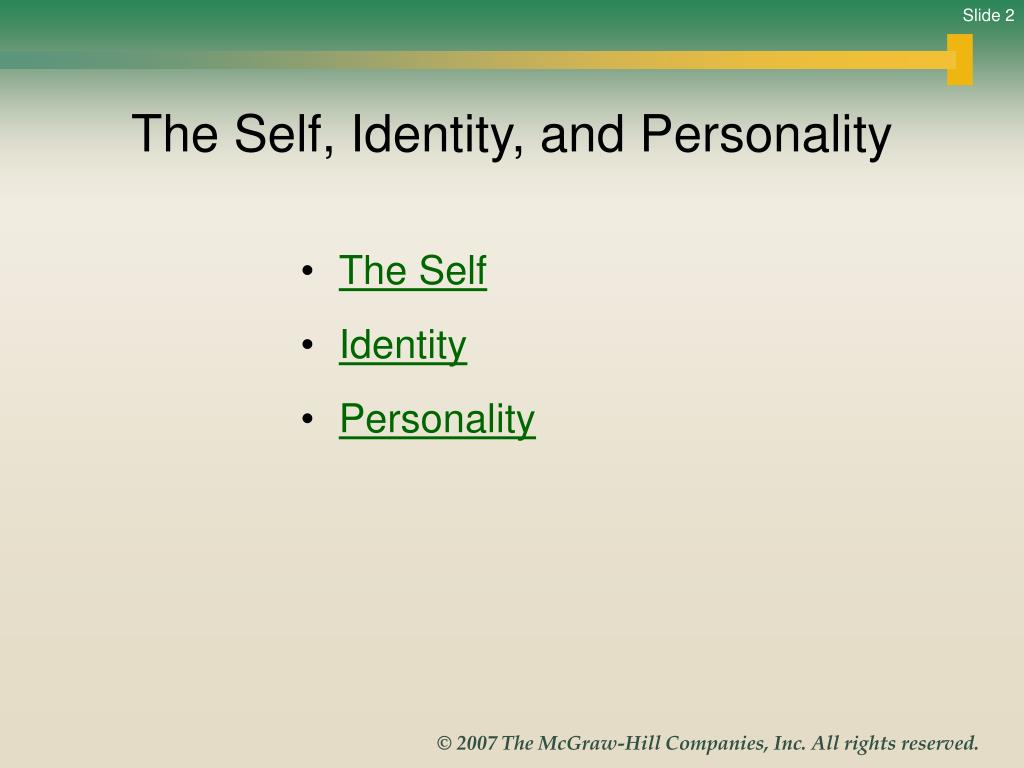 Slide 2

The Self, Identity, and Personality

• The Self
• Identity
• Personality

© 2007 The McGraw-Hill Companies, Inc. All rights reserved.